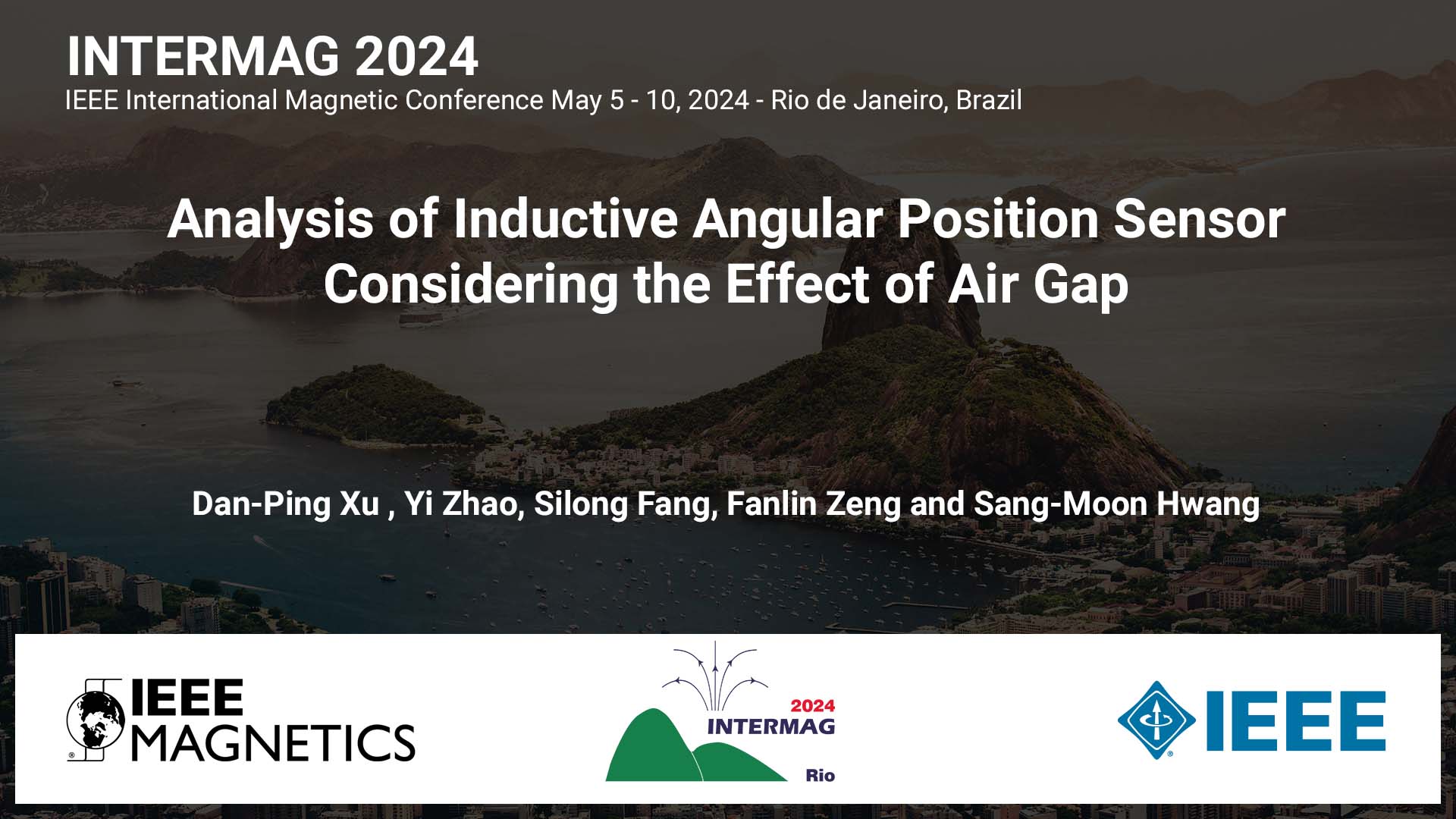 INTERMAG 2024
IEEE International Magnetic Conference May 5 - 10, 2024 - Rio de Janeiro, Brazil

Analysis of Inductive Angular Position Sensor Considering the Effect of Air Gap

Dan-Ping Xu , Yi Zhao, Silong Fang, Fanlin Zeng and Sang-Moon Hwang

IEEE MAGNETICS

2024 INTERMAG Rio

IEEE